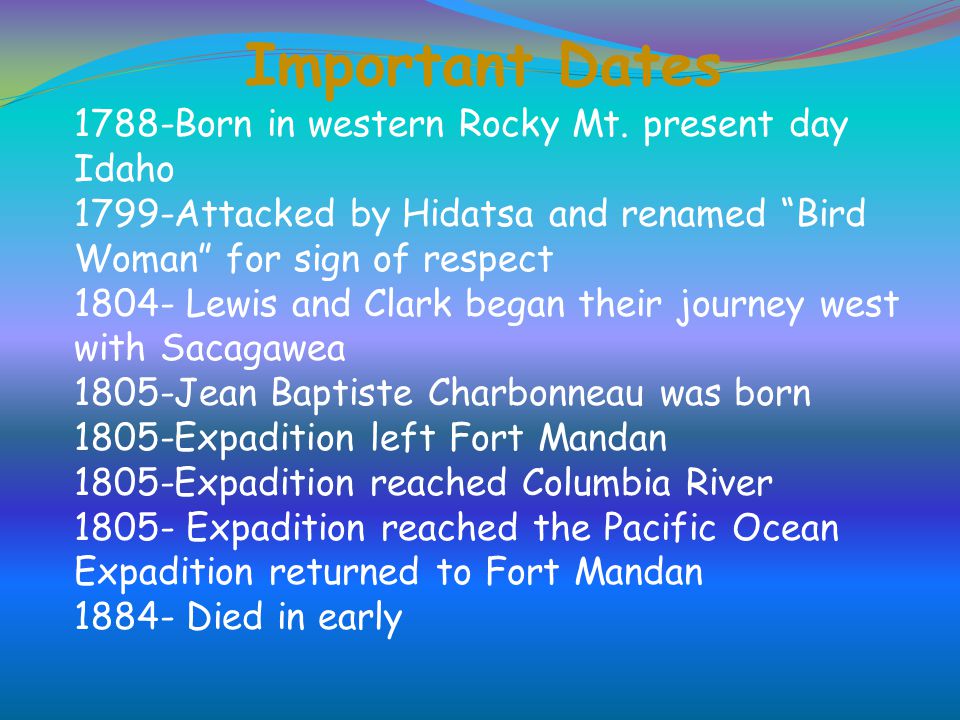 Important Dates

1788-Born in western Rocky Mt. present day Idaho
1799-Attacked by Hidatsa and renamed “Bird Woman” for sign of respect
1804- Lewis and Clark began their journey west with Sacagawea
1805-Jean Baptiste Charbonneau was born
1805-Expadition left Fort Mandan
1805-Expadition reached Columbia River
1805- Expadition reached the Pacific Ocean
Expadition returned to Fort Mandan
1884- Died in early